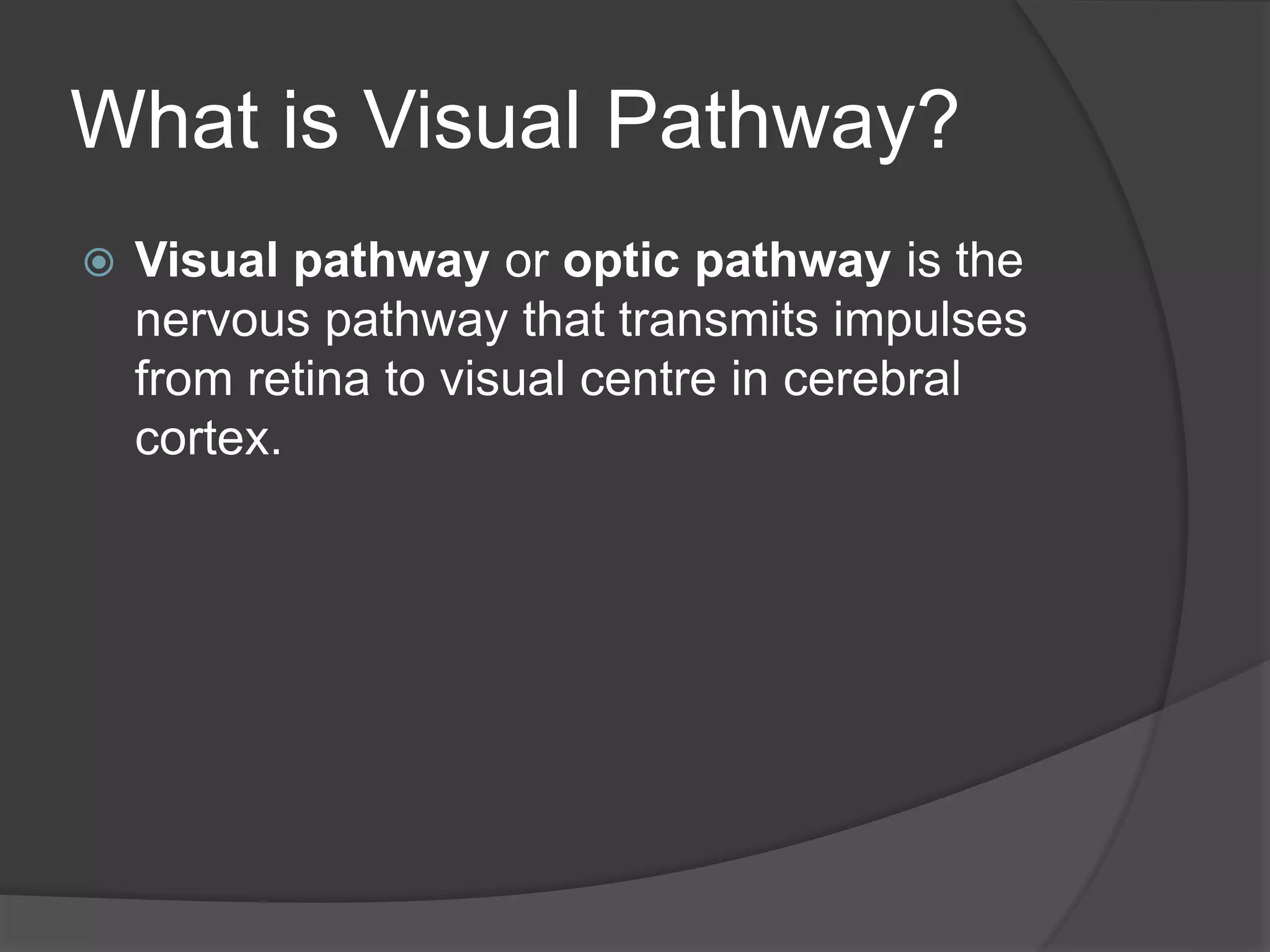 What is Visual Pathway?

Visual pathway or optic pathway is the nervous pathway that transmits impulses from retina to visual centre in cerebral cortex.